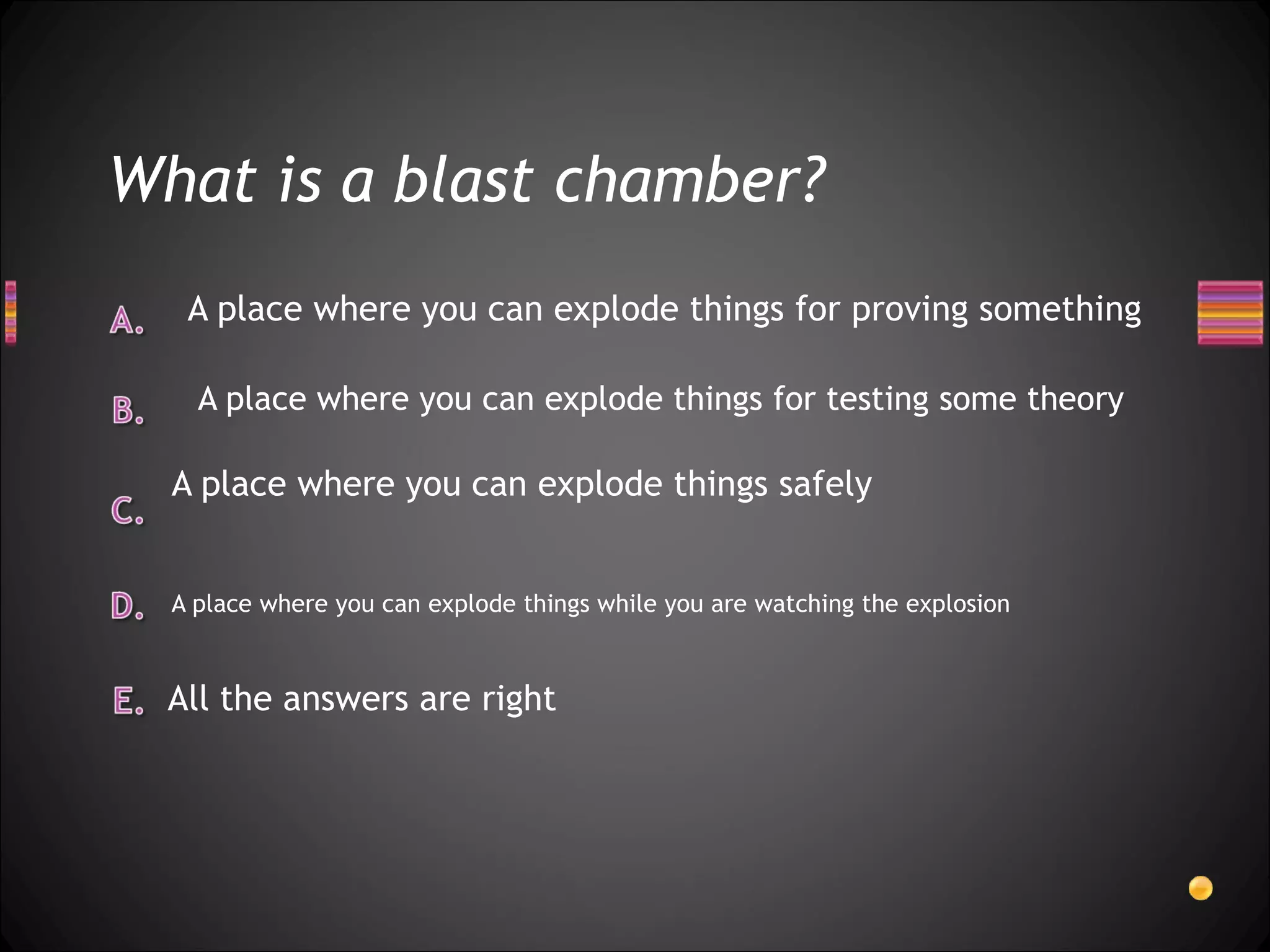 What is a blast chamber?

A. A place where you can explode things for proving something

B. A place where you can explode things for testing some theory

C. A place where you can explode things safely

D. A place where you can explode things while you are watching the explosion

E. All the answers are right